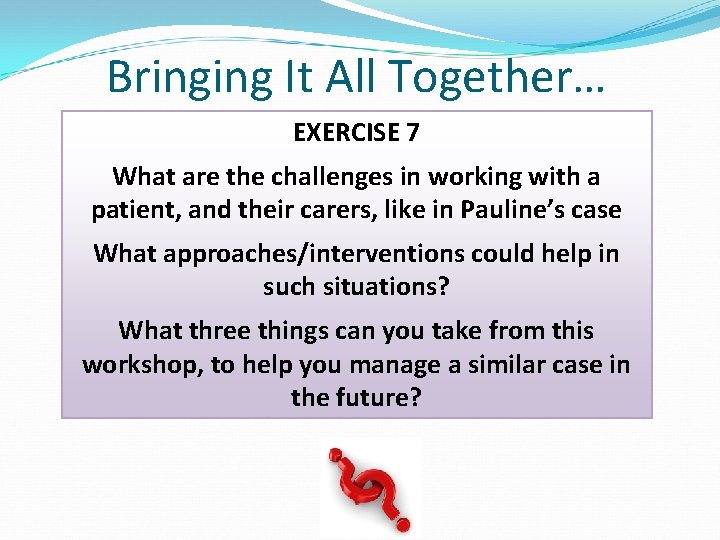 Bringing It All Together…

EXERCISE 7

What are the challenges in working with a patient, and their carers, like in Pauline's case

What approaches/interventions could help in such situations?

What three things can you take from this workshop, to help you manage a similar case in the future?